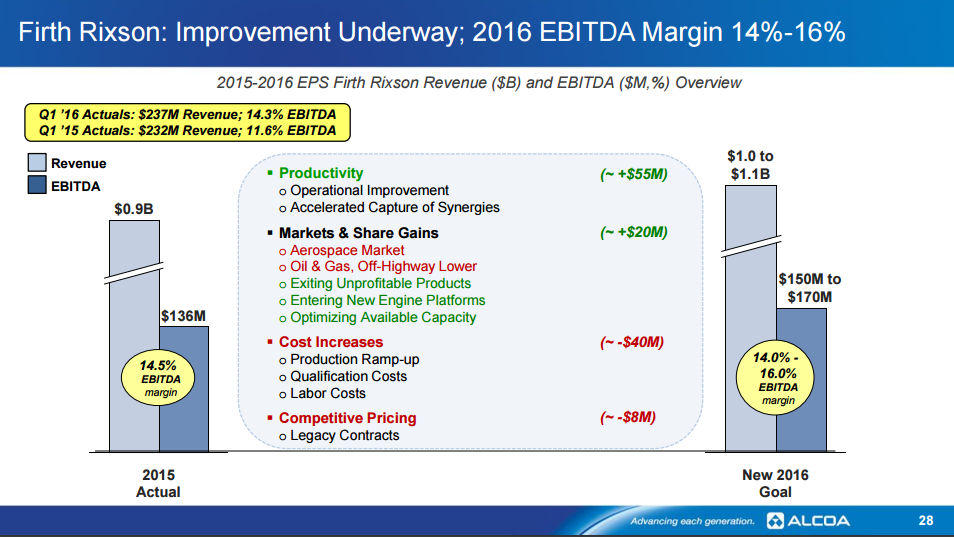 Firth Rixson: Improvement Underway; 2016 EBITDA Margin 14%-16%

2015-2016 EPS Firth Rixson Revenue ($B) and EBITDA ($M,%) Overview

Q1 '16 Actuals: $237M Revenue; 14.3% EBITDA
Q1 '15 Actuals: $232M Revenue; 11.6% EBITDA

Revenue
EBITDA

$0.9B

$136M

14.5% EBITDA margin

2015 Actual

▪ Productivity (~ +$55M)
o Operational Improvement
o Accelerated Capture of Synergies

▪ Markets & Share Gains (~ +$20M)
o Aerospace Market
o Oil & Gas, Off-Highway Lower
o Exiting Unprofitable Products
o Entering New Engine Platforms
o Optimizing Available Capacity

▪ Cost Increases (~ -$40M)
o Production Ramp-up
o Qualification Costs
o Labor Costs

▪ Competitive Pricing (~ -$8M)
o Legacy Contracts

$1.0 to $1.1B

$150M to $170M

14.0% - 16.0% EBITDA margin

New 2016 Goal

Advancing each generation. ALCOA 28